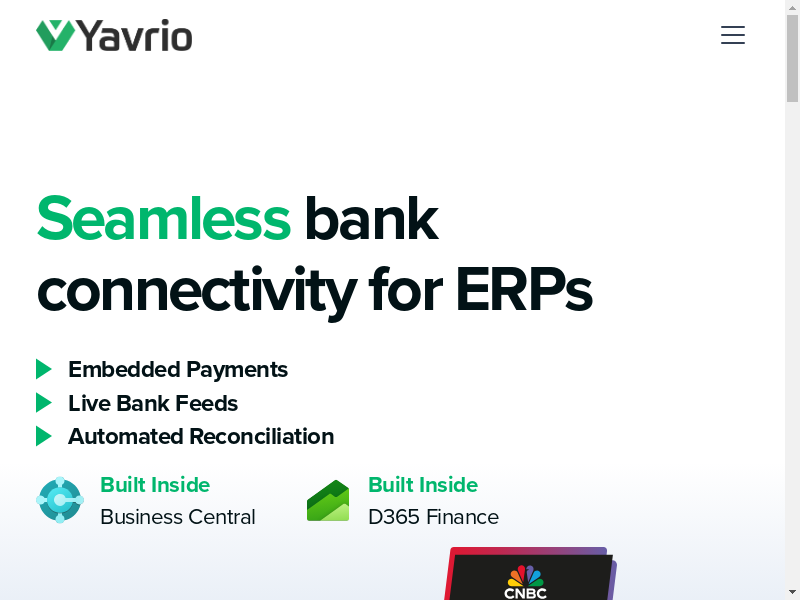 Yavrio

Seamless bank connectivity for ERPs

Embedded Payments
Live Bank Feeds
Automated Reconciliation

Built Inside
Business Central

Built Inside
D365 Finance

CNBC